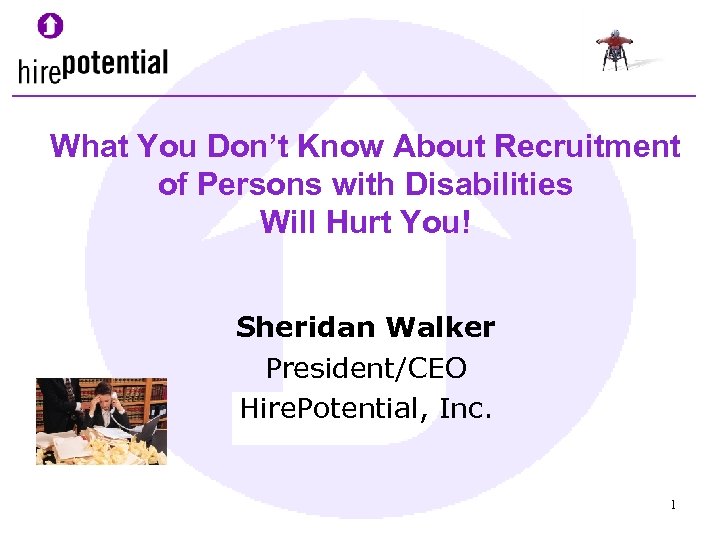 hirepotential

What You Don't Know About Recruitment of Persons with Disabilities Will Hurt You!

Sheridan Walker
President/CEO
HirePotential, Inc.

1